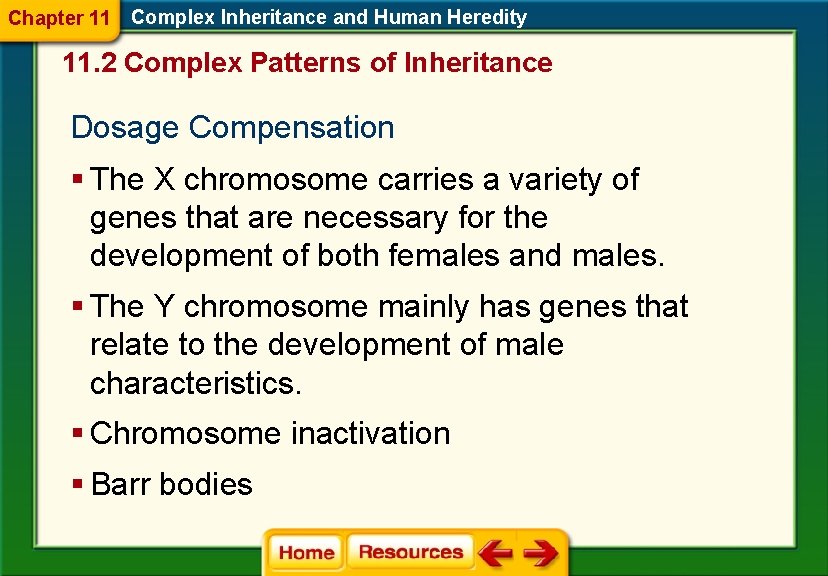 Chapter 11 Complex Inheritance and Human Heredity

11.2 Complex Patterns of Inheritance

Dosage Compensation

▪ The X chromosome carries a variety of genes that are necessary for the development of both females and males.

▪ The Y chromosome mainly has genes that relate to the development of male characteristics.

▪ Chromosome inactivation

▪ Barr bodies

Home Resources